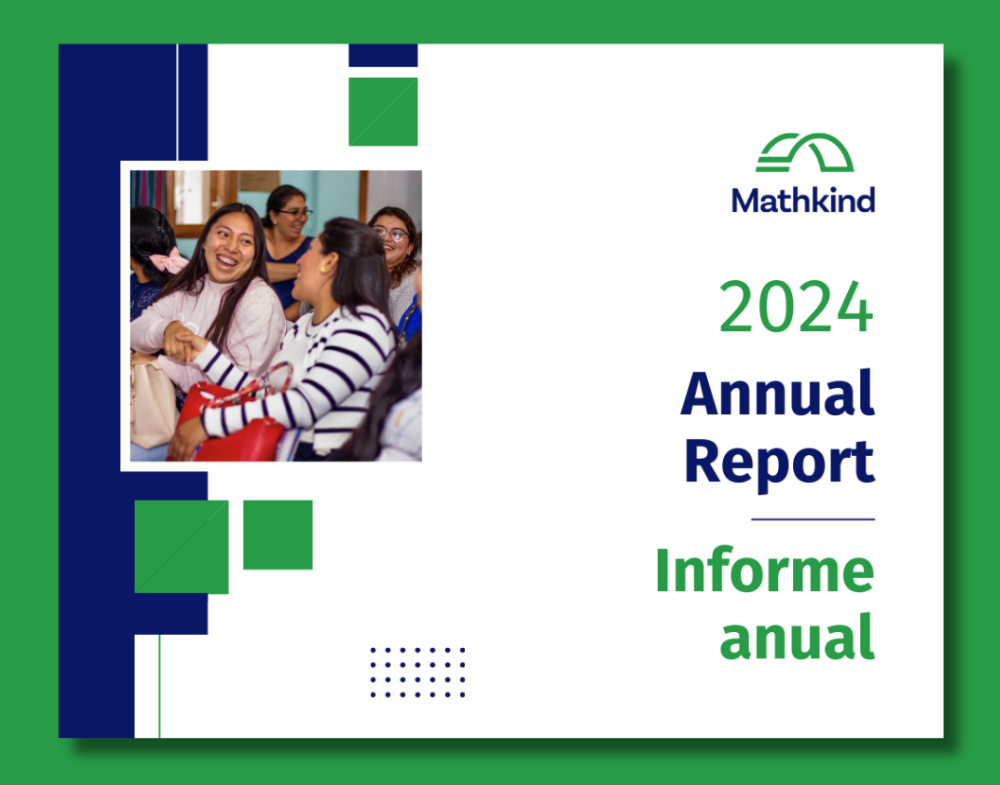 Mathkind

2024

Annual Report

Informe anual